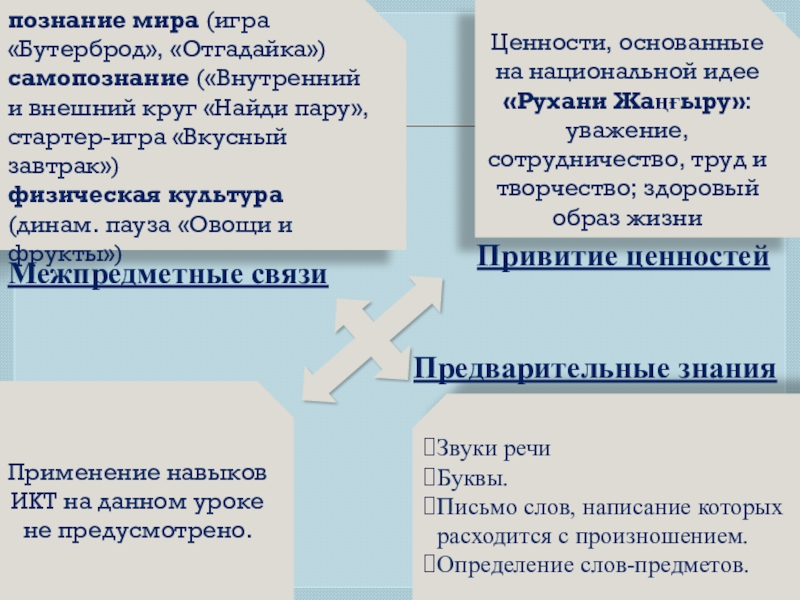 познание мира (игра «Бутерброд», «Отгадайка»)
самопознание («Внутренний и внешний круг «Найди пару», стартер-игра «Вкусный завтрак»)
физическая культура (динам. пауза «Овощи и фрукты»)

Межпредметные связи

Ценности, основанные на национальной идее «Рухани Жаңғыру»: уважение, сотрудничество, труд и творчество; здоровый образ жизни

Привитие ценностей

Предварительные знания

Применение навыков ИКТ на данном уроке не предусмотрено.

Звуки речи
Буквы.
Письмо слов, написание которых расходится с произношением.
Определение слов-предметов.